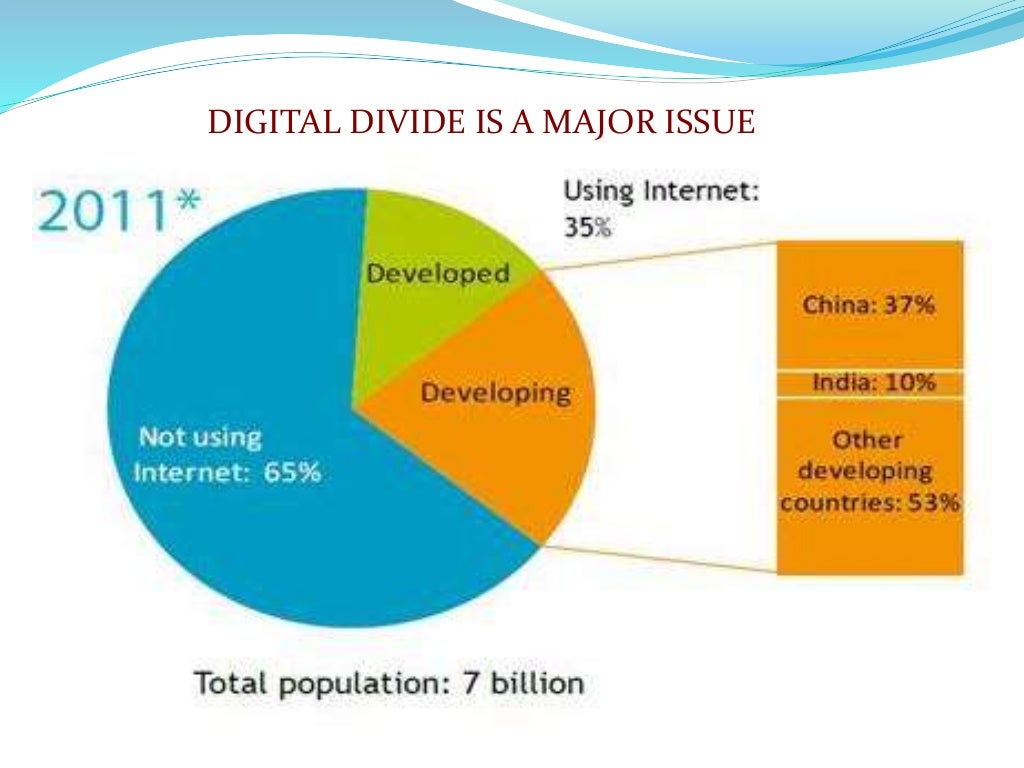 DIGITAL DIVIDE IS A MAJOR ISSUE

2011*

Using Internet: 35%

Developed

Developing

Not using Internet: 65%

China: 37%

India: 10%

Other developing countries: 53%

Total population: 7 billion